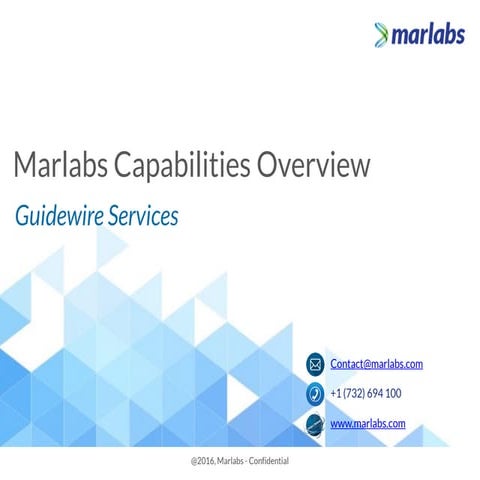 marlabs

Marlabs Capabilities Overview

Guidewire Services

Contact@marlabs.com

+1 (732) 694 100

www.marlabs.com

@2016, Marlabs - Confidential